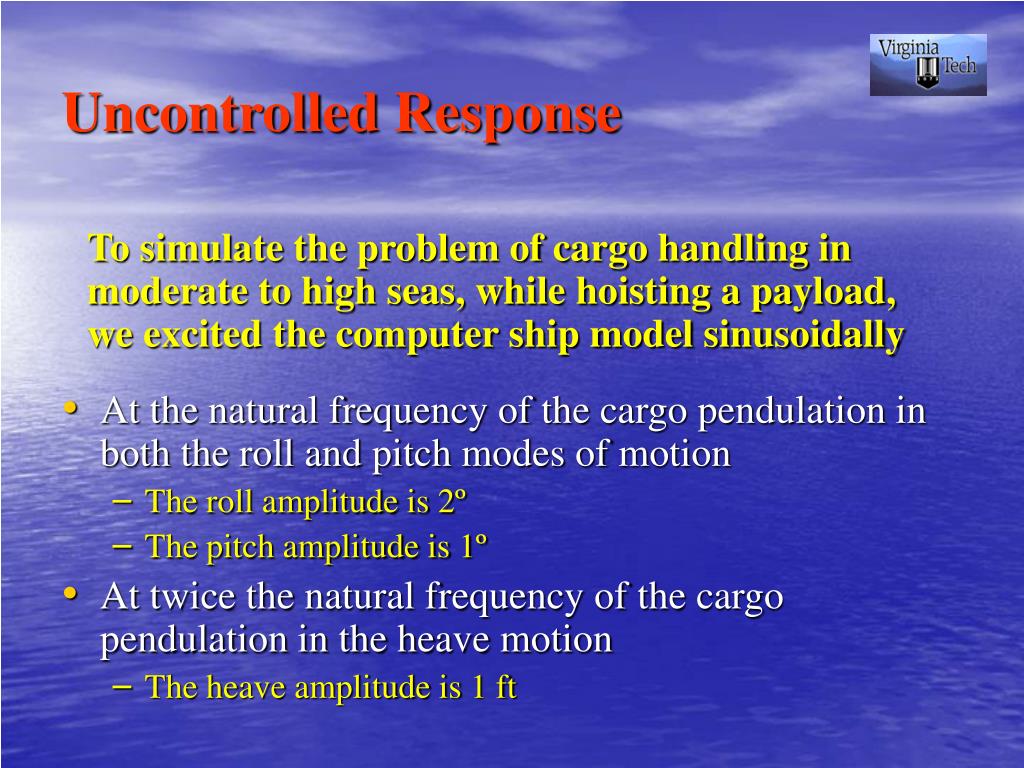 Virginia Tech

Uncontrolled Response

To simulate the problem of cargo handling in moderate to high seas, while hoisting a payload, we excited the computer ship model sinusoidally

• At the natural frequency of the cargo pendulation in both the roll and pitch modes of motion
– The roll amplitude is 2º
– The pitch amplitude is 1º
• At twice the natural frequency of the cargo pendulation in the heave motion
– The heave amplitude is 1 ft